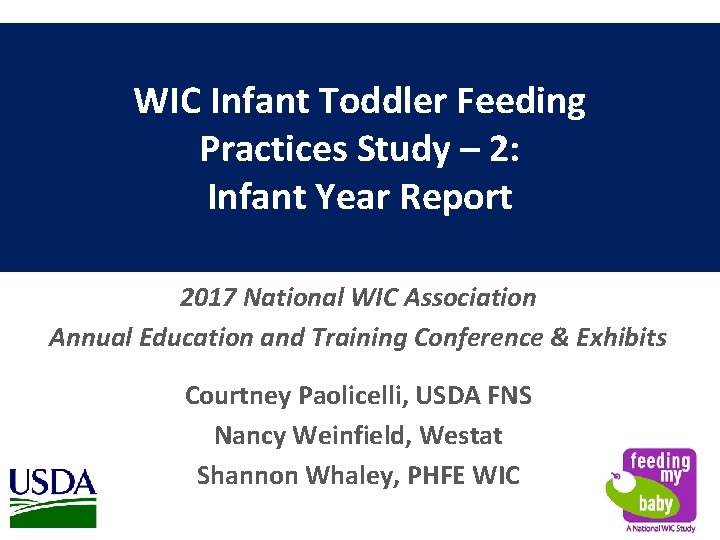 WIC Infant Toddler Feeding Practices Study – 2: Infant Year Report

2017 National WIC Association Annual Education and Training Conference & Exhibits

Courtney Paolicelli, USDA FNS
Nancy Weinfield, Westat
Shannon Whaley, PHFE WIC

USDA

feeding my baby
A National WIC Study